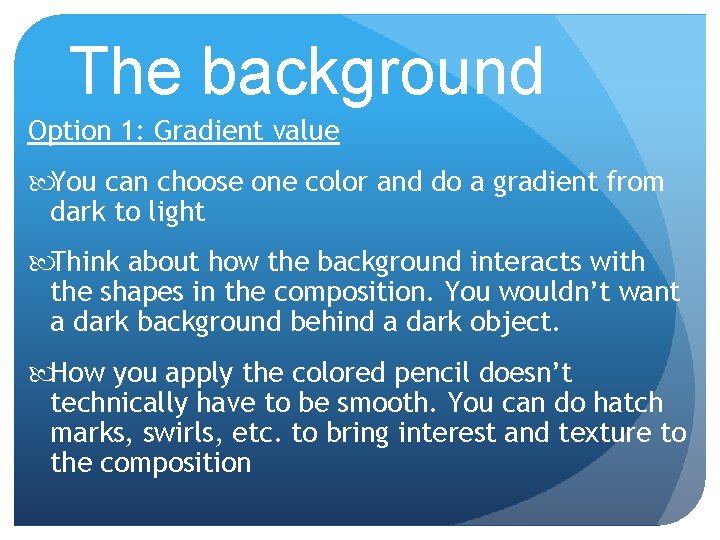 The background

Option 1: Gradient value

You can choose one color and do a gradient from dark to light

Think about how the background interacts with the shapes in the composition. You wouldn’t want a dark background behind a dark object.

How you apply the colored pencil doesn’t technically have to be smooth. You can do hatch marks, swirls, etc. to bring interest and texture to the composition